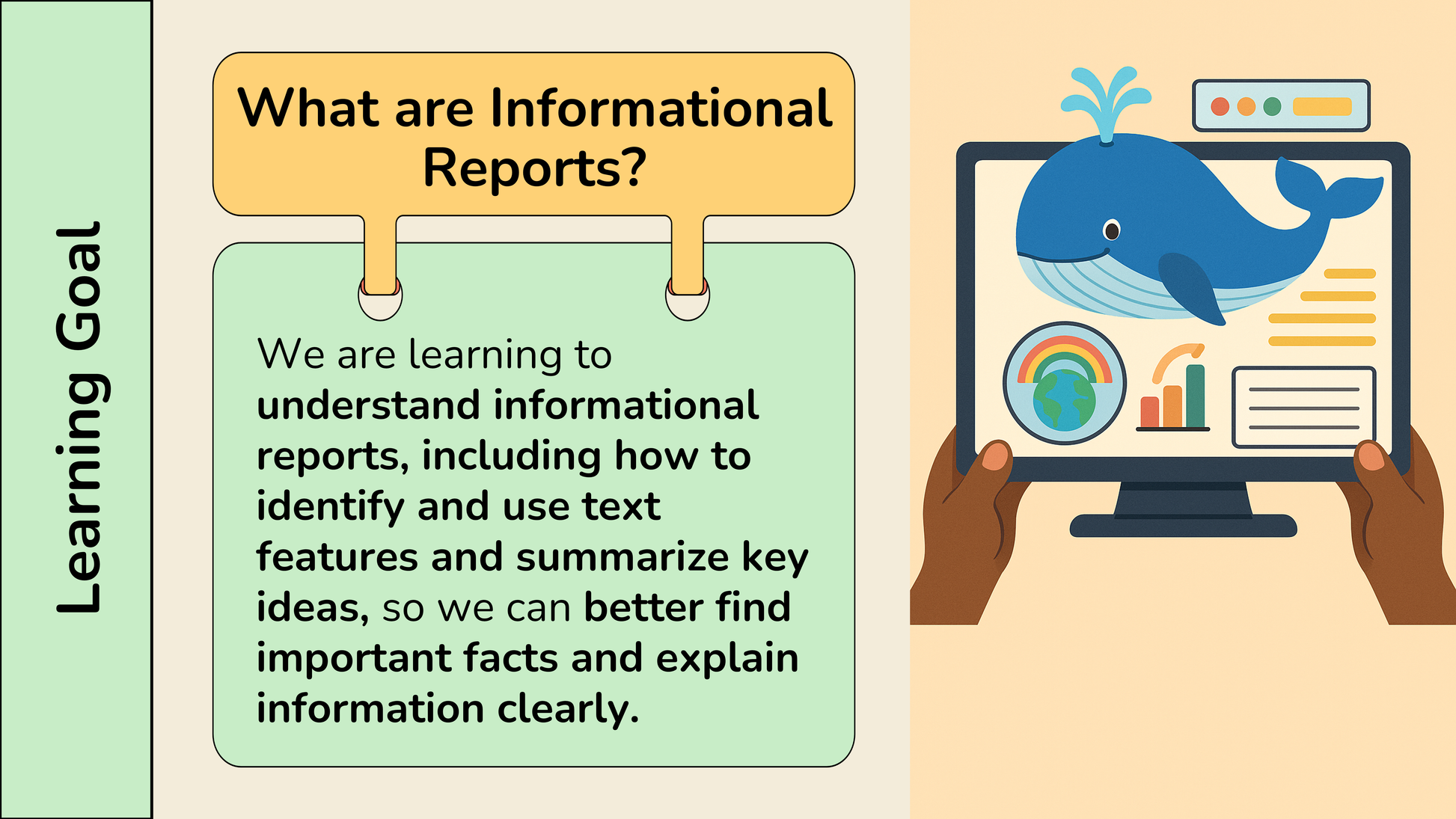 Learning Goal

What are Informational Reports?

We are learning to understand informational reports, including how to identify and use text features and summarize key ideas, so we can better find important facts and explain information clearly.